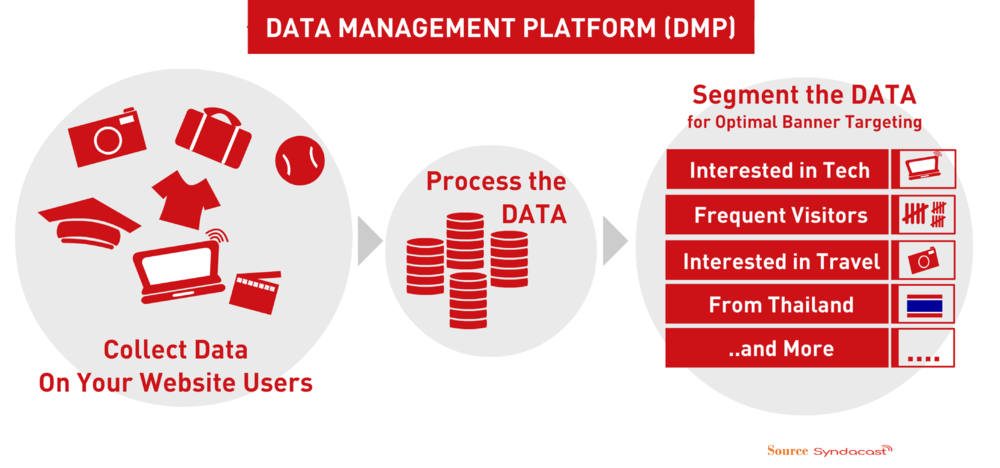 DATA MANAGEMENT PLATFORM (DMP)

Collect Data On Your Website Users

Process the DATA

Segment the DATA
for Optimal Banner Targeting

Interested in Tech
Frequent Visitors
Interested in Travel
From Thailand
..and More
....

Source Syndacast